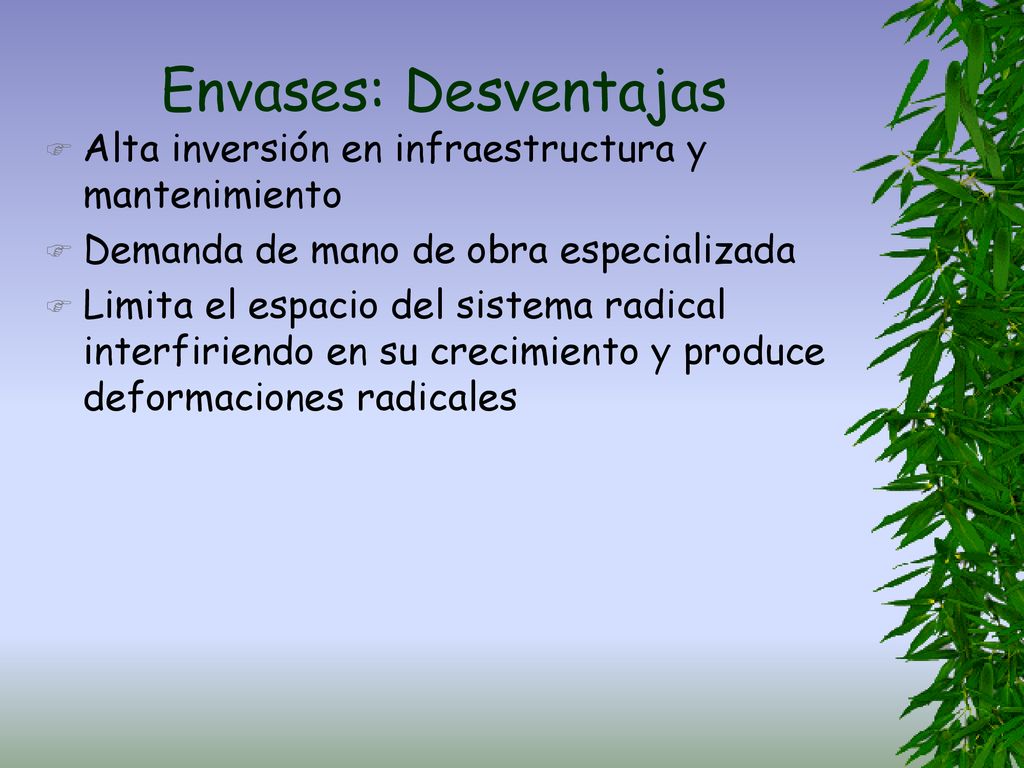 Envases: Desventajas

Alta inversión en infraestructura y mantenimiento

Demanda de mano de obra especializada

Limita el espacio del sistema radical interfiriendo en su crecimiento y produce deformaciones radicales